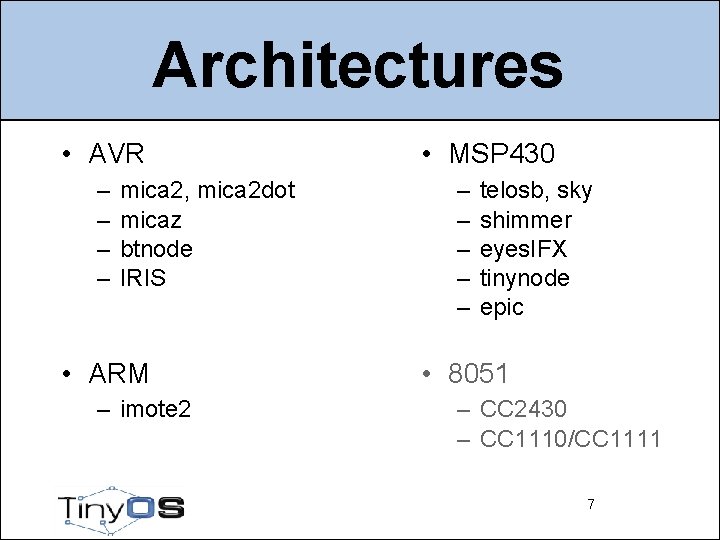 Architectures

• AVR
 – mica2, mica2dot
 – micaz
 – btnode
 – IRIS

• ARM
 – imote2

• MSP430
 – telosb, sky
 – shimmer
 – eyesIFX
 – tinynode
 – epic

• 8051
 – CC2430
 – CC1110/CC1111

TinyOS

7